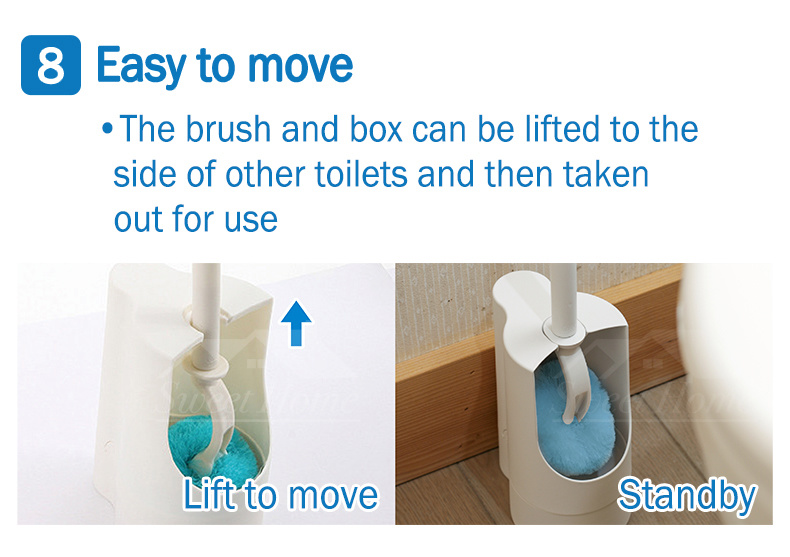 8 Easy to move

• The brush and box can be lifted to the side of other toilets and then taken out for use

Sweet Home

Lift to move

Sweet Home

Standby